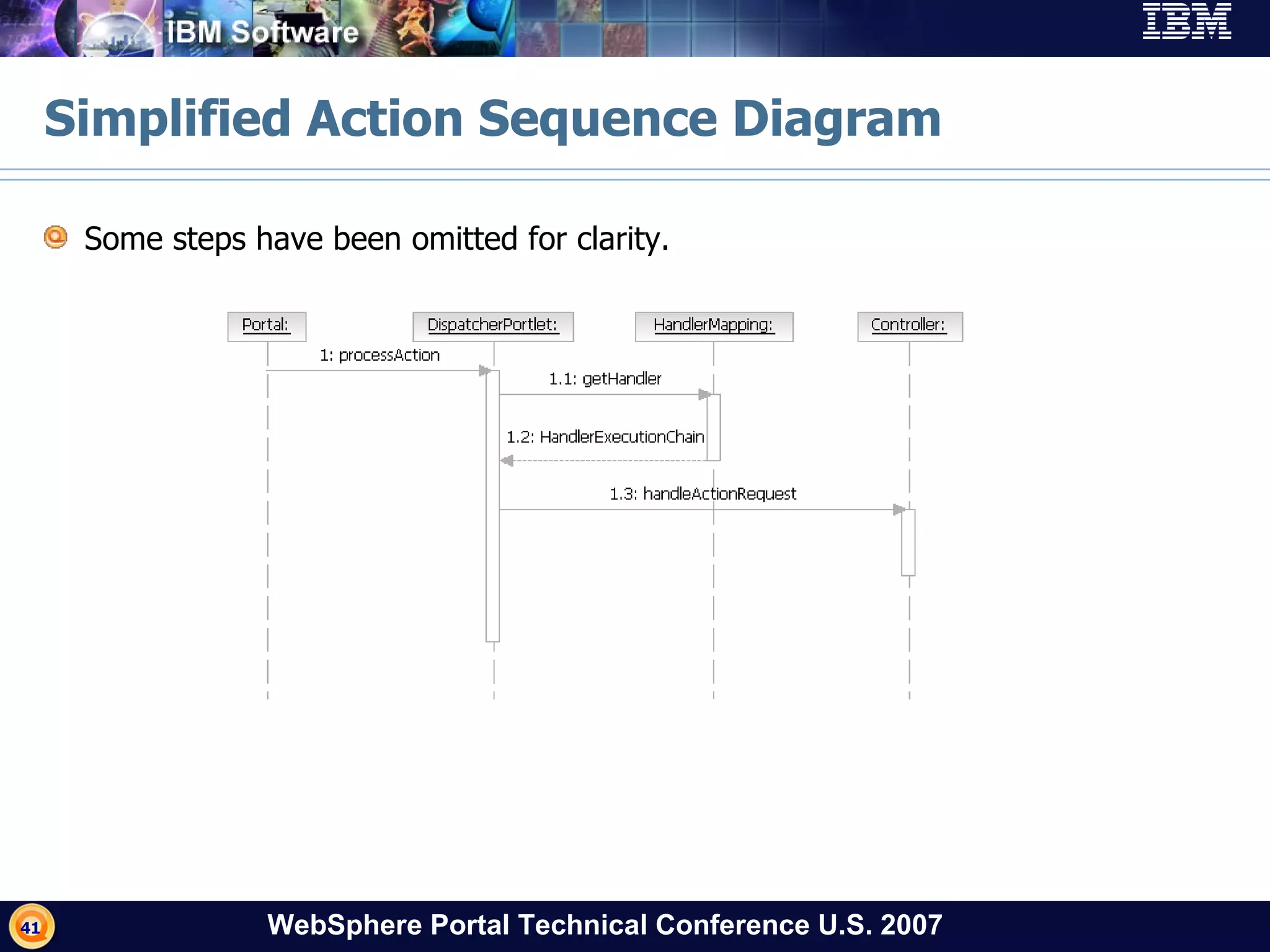 IBM Software

IBM

Simplified Action Sequence Diagram

Some steps have been omitted for clarity.

Portal:

DispatcherPortlet:

HandlerMapping:

Controller:

1: processAction

1.1: getHandler

1.2: HandlerExecutionChain

1.3: handleActionRequest

41

WebSphere Portal Technical Conference U.S. 2007